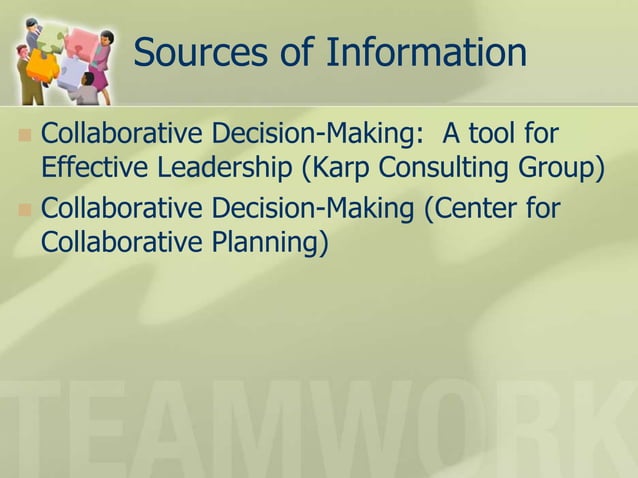 Sources of Information

Collaborative Decision-Making: A tool for Effective Leadership (Karp Consulting Group)

Collaborative Decision-Making (Center for Collaborative Planning)

TEAMWORK